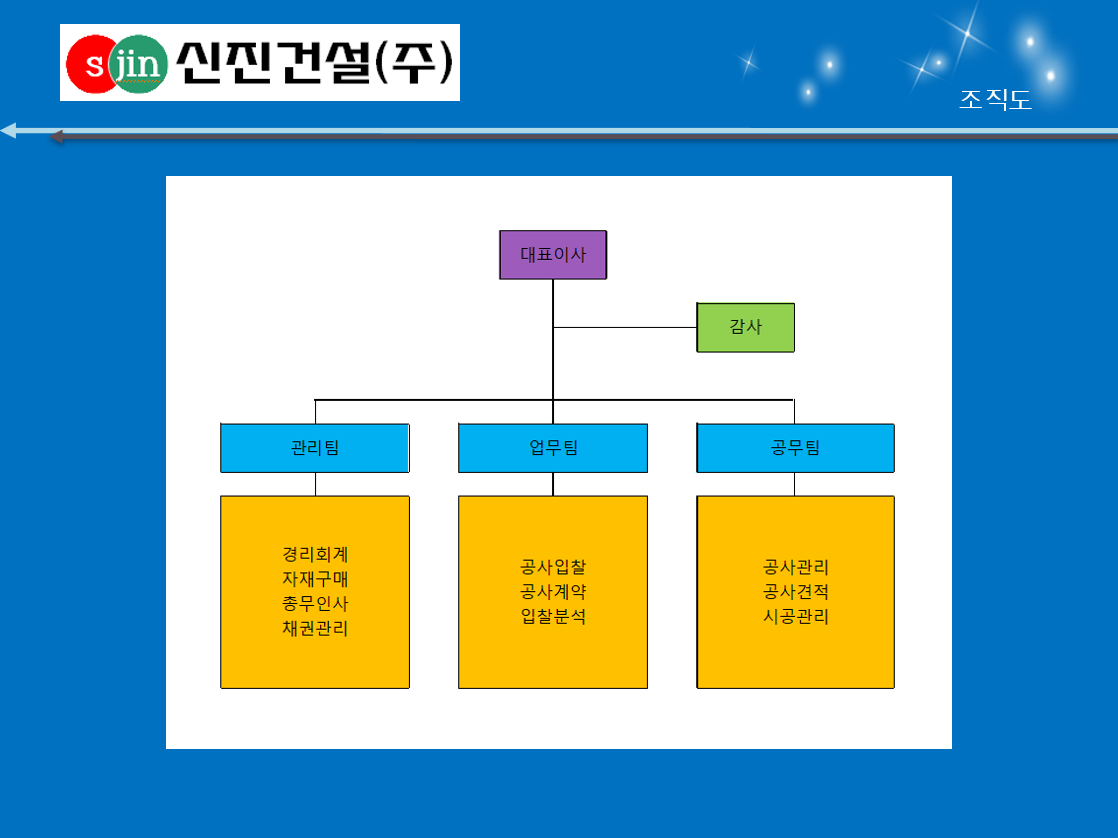 s jin 신진건설(주)

조직도

대표이사

감사

관리팀

업무팀

공무팀

경리회계
자재구매
총무인사
채권관리

공사입찰
공사계약
입찰분석

공사관리
공사견적
시공관리